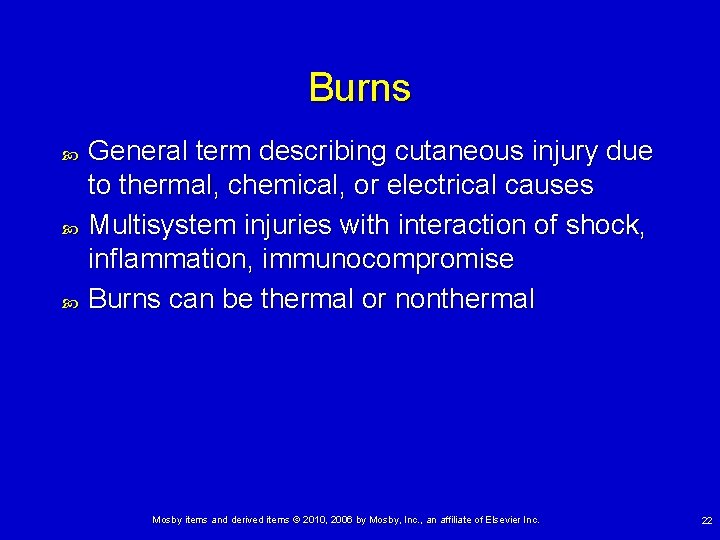 Burns

General term describing cutaneous injury due to thermal, chemical, or electrical causes

Multisystem injuries with interaction of shock, inflammation, immunocompromise

Burns can be thermal or nonthermal

Mosby items and derived items © 2010, 2006 by Mosby, Inc., an affiliate of Elsevier Inc.

22